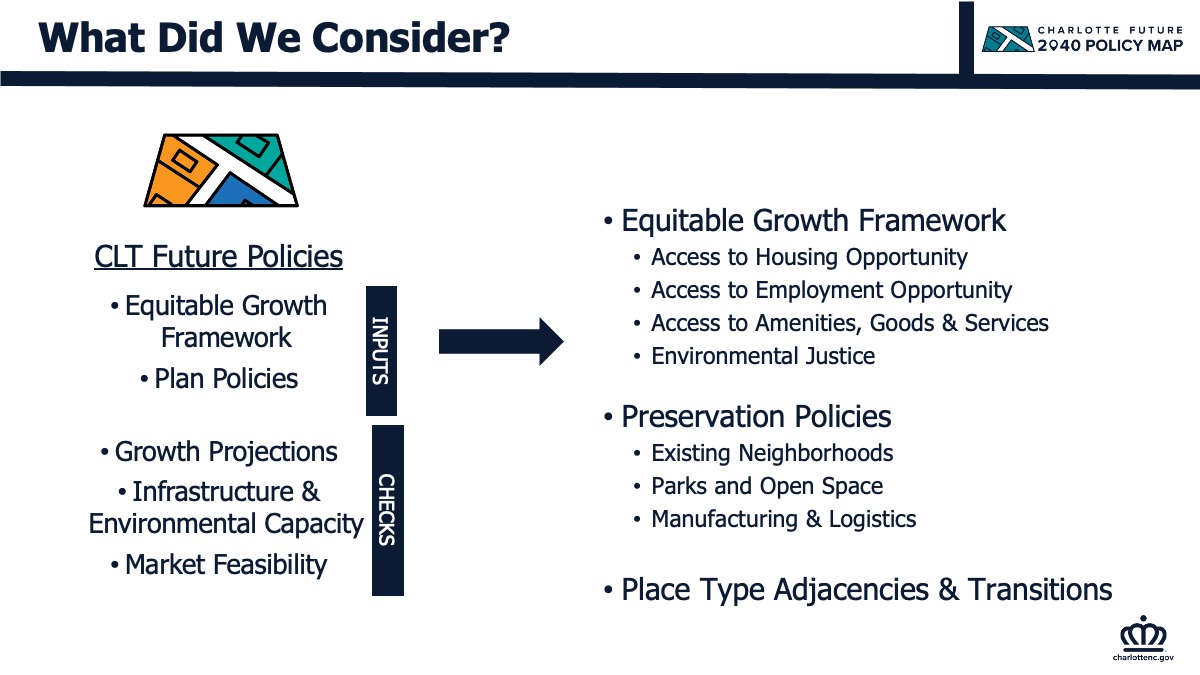 What Did We Consider?

CHARLOTTE FUTURE 2040 POLICY MAP

CLT Future Policies

• Equitable Growth Framework
• Plan Policies

INPUTS

• Growth Projections
• Infrastructure & Environmental Capacity
• Market Feasibility

CHECKS

• Equitable Growth Framework
  • Access to Housing Opportunity
  • Access to Employment Opportunity
  • Access to Amenities, Goods & Services
  • Environmental Justice
• Preservation Policies
  • Existing Neighborhoods
  • Parks and Open Space
  • Manufacturing & Logistics
• Place Type Adjacencies & Transitions

charlottenc.gov